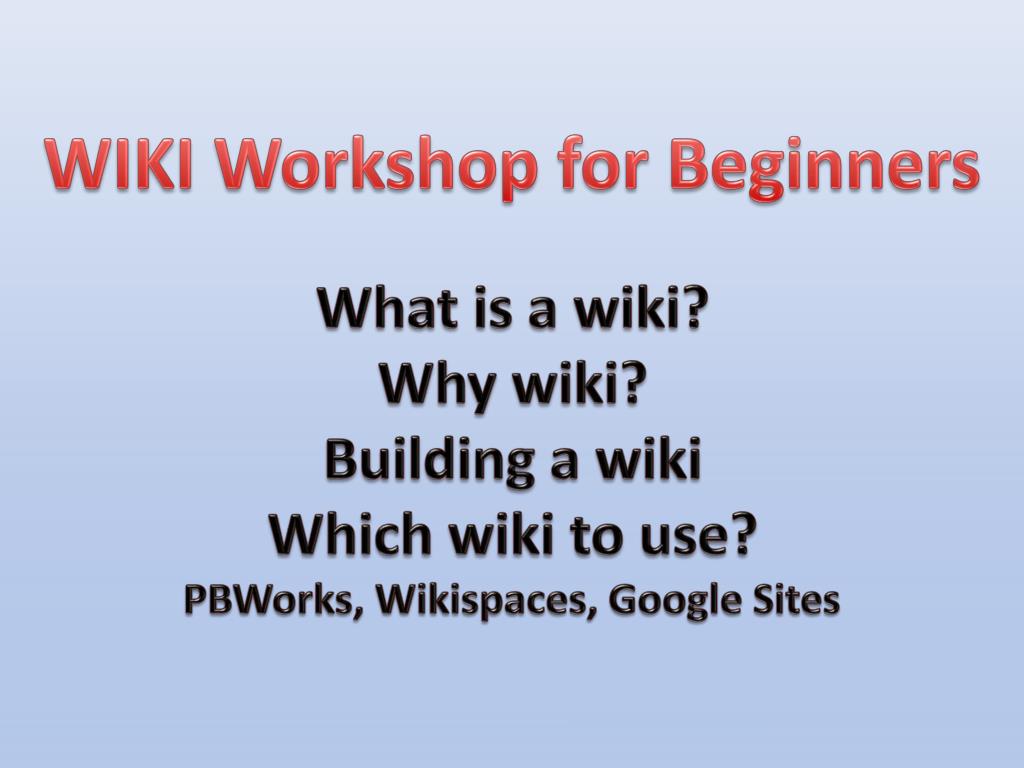 WIKI Workshop for Beginners

What is a wiki?
Why wiki?
Building a wiki
Which wiki to use?
PBWorks, Wikispaces, Google Sites